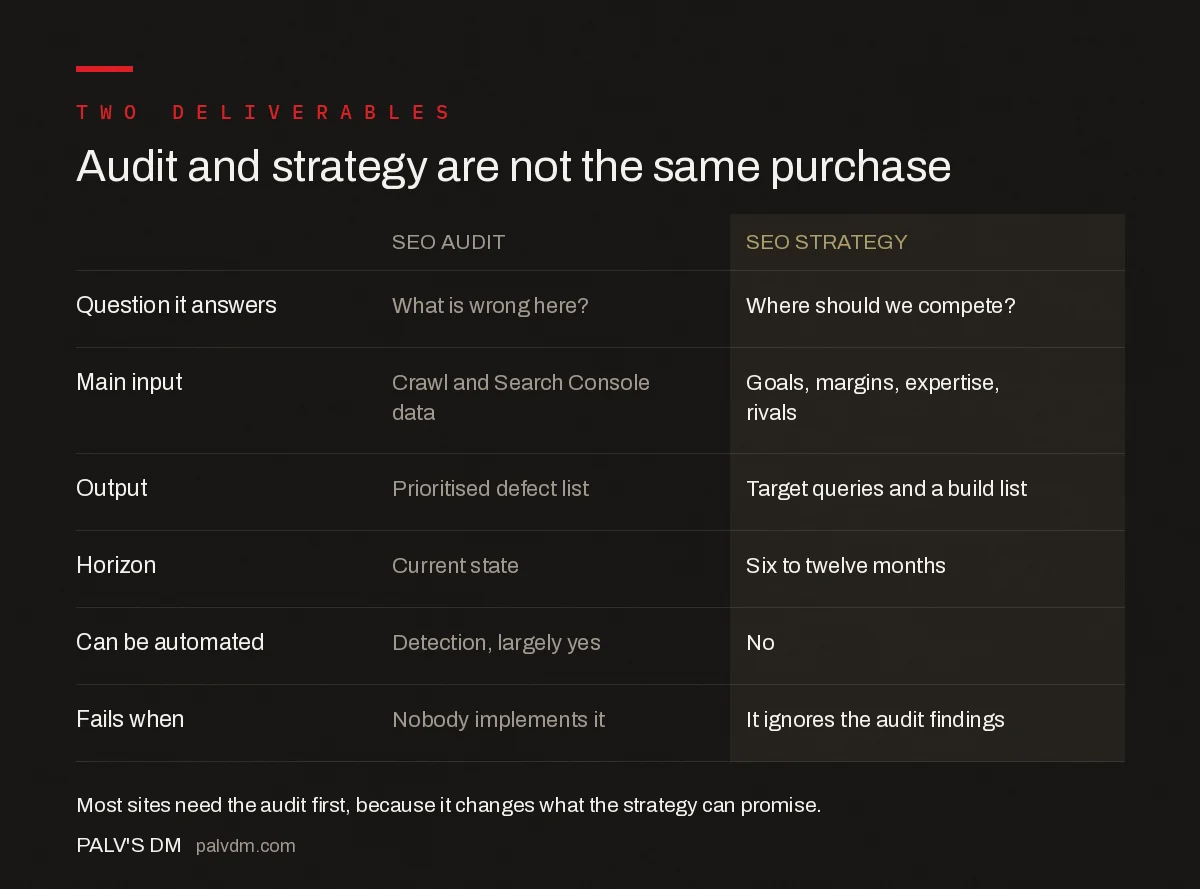 TWO DELIVERABLES

Audit and strategy are not the same purchase

| | SEO AUDIT | SEO STRATEGY |
|---|---|---|
| Question it answers | What is wrong here? | Where should we compete? |
| Main input | Crawl and Search Console data | Goals, margins, expertise, rivals |
| Output | Prioritised defect list | Target queries and a build list |
| Horizon | Current state | Six to twelve months |
| Can be automated | Detection, largely yes | No |
| Fails when | Nobody implements it | It ignores the audit findings |

Most sites need the audit first, because it changes what the strategy can promise.

PALV'S DM palvdm.com